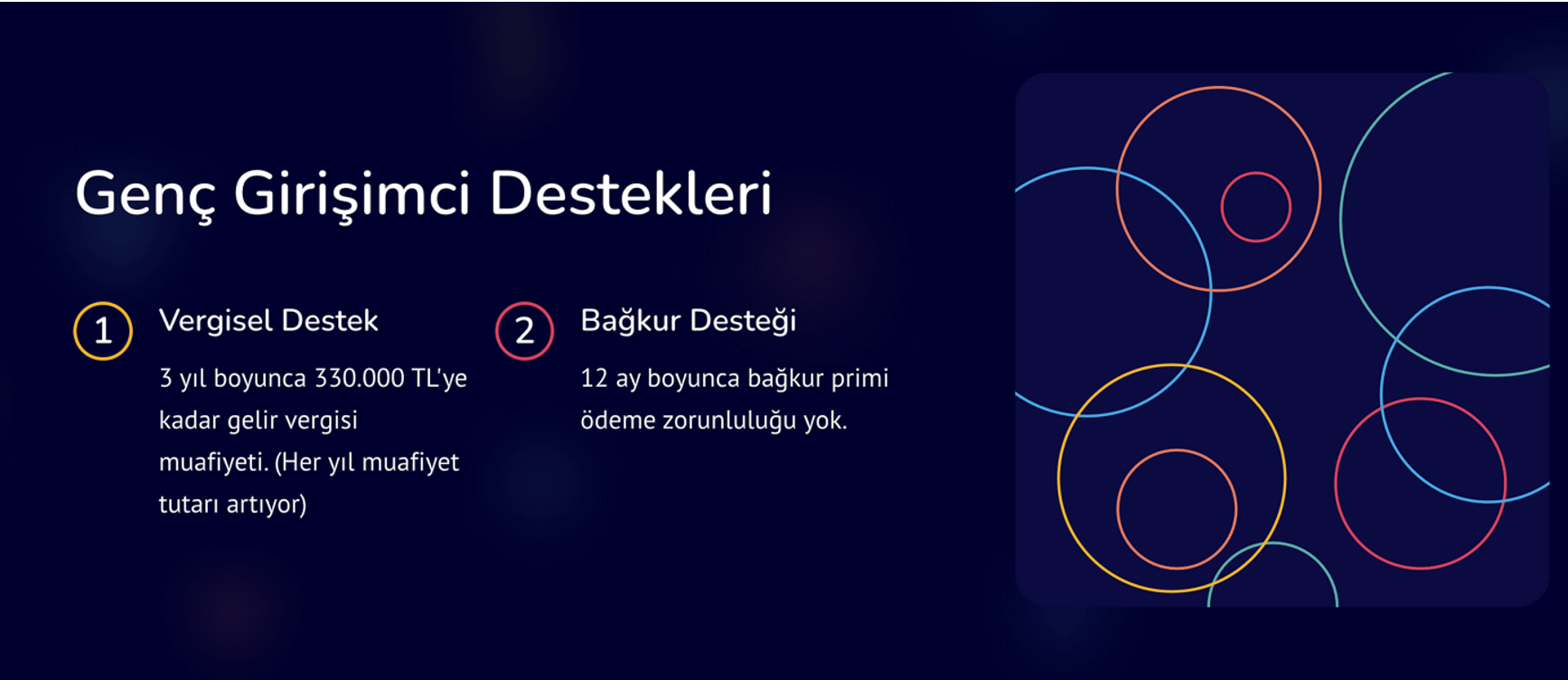 Genç Girişimci Destekleri

1

Vergisel Destek

3 yıl boyunca 330.000 TL'ye kadar gelir vergisi muafiyeti. (Her yıl muafiyet tutarı artıyor)

2

Bağkur Desteği

12 ay boyunca bağkur primi ödeme zorunluluğu yok.